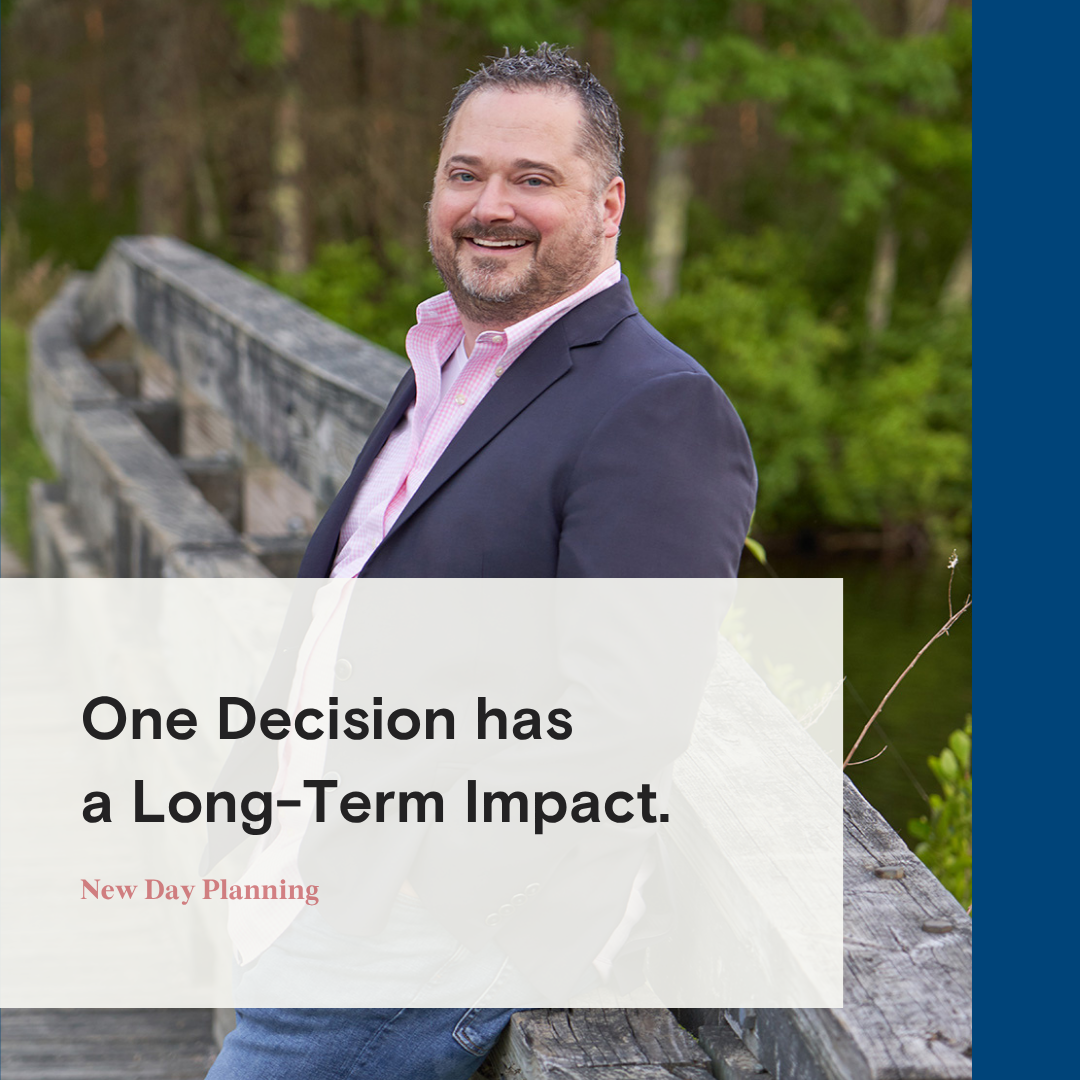 One Decision has
a Long-Term Impact.

New Day Planning